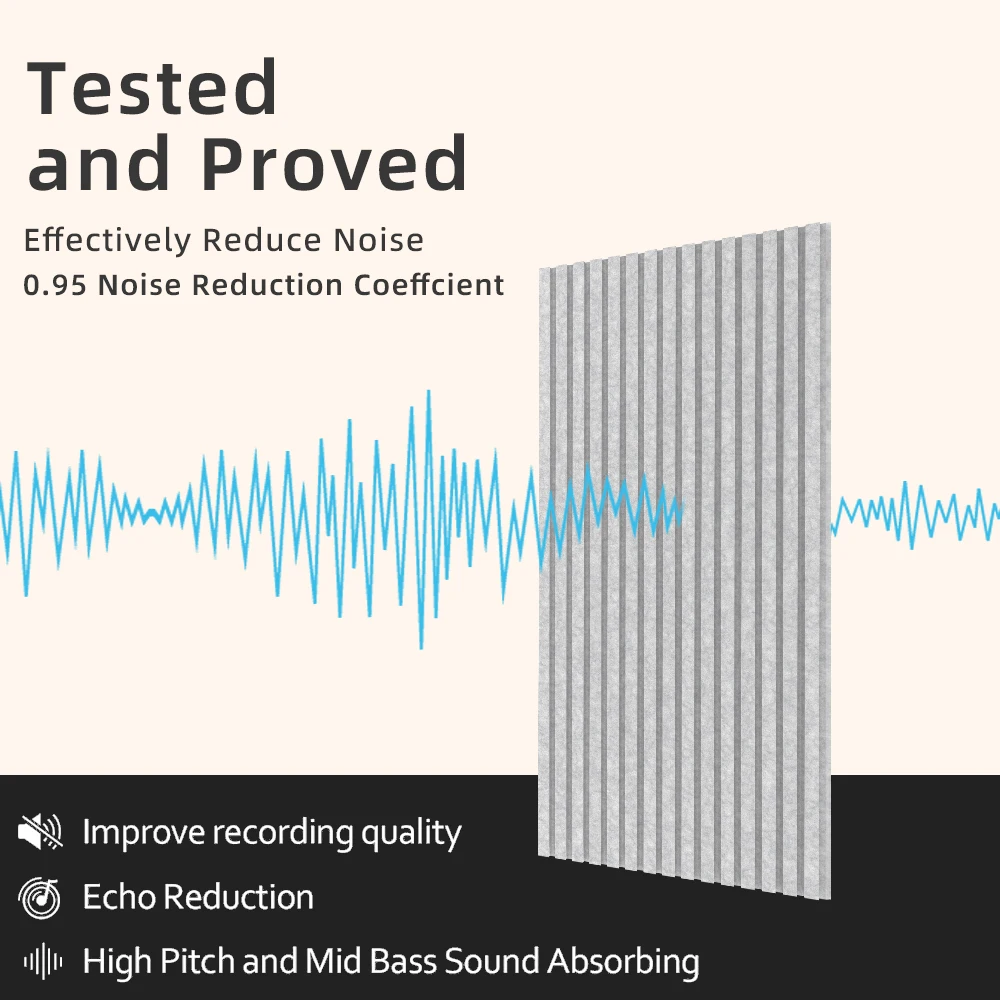 Tested and Proved

Effectively Reduce Noise
0.95 Noise Reduction Coeffcient

Improve recording quality
Echo Reduction
High Pitch and Mid Bass Sound Absorbing